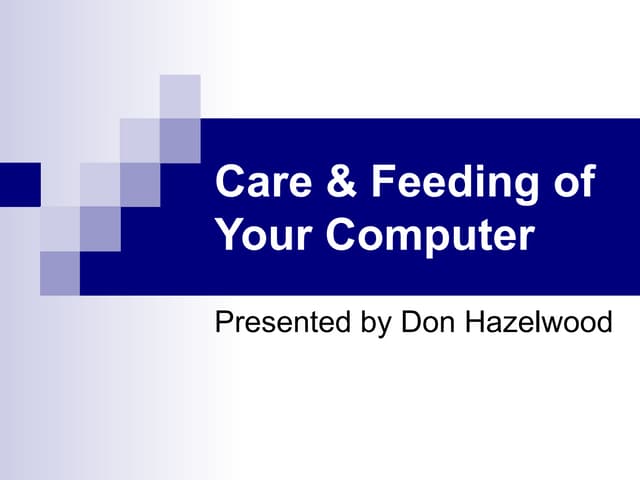 Care & Feeding of Your Computer

Presented by Don Hazelwood